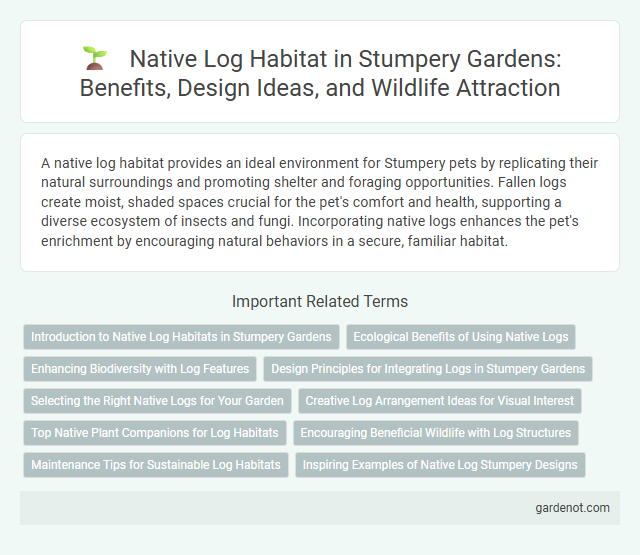 Native Log Habitat in Stumpery Gardens: Benefits, Design Ideas, and Wildlife Attraction

A native log habitat provides an ideal environment for Stumpery pets by replicating their natural surroundings and promoting shelter and foraging opportunities. Fallen logs create moist, shaded spaces crucial for the pet's comfort and health, supporting a diverse ecosystem of insects and fungi. Incorporating native logs enhances the pet's enrichment by encouraging natural behaviors in a secure, familiar habitat.

Important Related Terms

Introduction to Native Log Habitats in Stumpery Gardens

Ecological Benefits of Using Native Logs

Enhancing Biodiversity with Log Features

Design Principles for Integrating Logs in Stumpery Gardens

Selecting the Right Native Logs for Your Garden

Creative Log Arrangement Ideas for Visual Interest

Top Native Plant Companions for Log Habitats

Encouraging Beneficial Wildlife with Log Structures

Maintenance Tips for Sustainable Log Habitats

Inspiring Examples of Native Log Stumpery Designs

gardenot.com